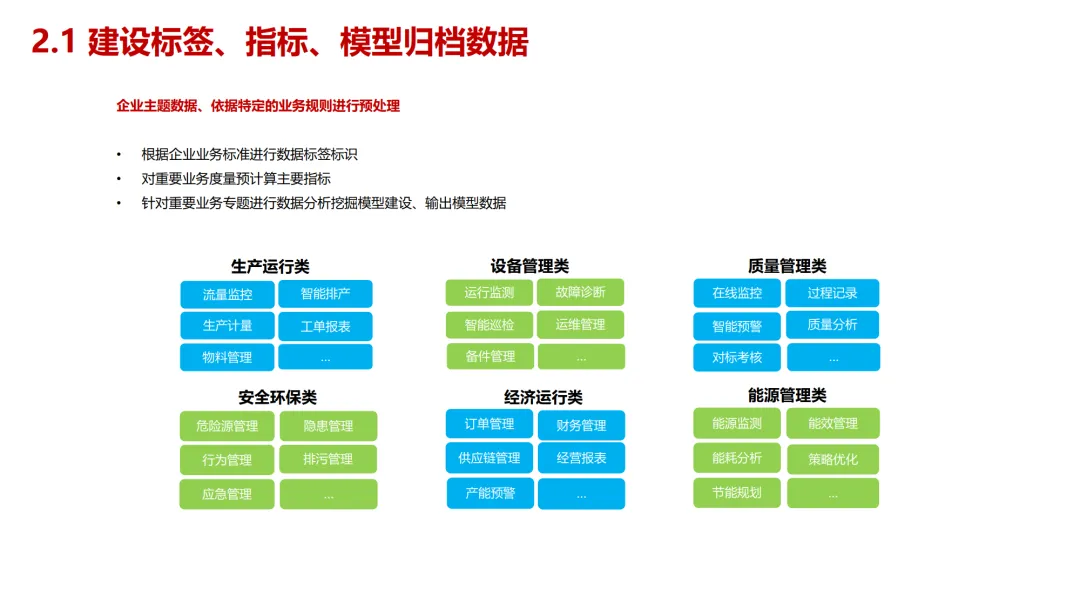 2.1 建设标签、指标、模型归档数据

企业主题数据、依据特定的业务规则进行预处理

• 根据企业业务标准进行数据标签标识
• 对重要业务度量预计算主要指标
• 针对重要业务专题进行数据分析挖掘模型建设、输出模型数据

生产运行类

流量监控
智能排产
生产计量
工单报表
物料管理
...

设备管理类

运行监测
故障诊断
智能巡检
运维管理
备件管理
...

质量管理类

在线监控
过程记录
智能预警
质量分析
对标考核
...

安全环保类

危险源管理
隐患管理
行为管理
排污管理
应急管理
...

经济运行类

订单管理
财务管理
供应链管理
经营报表
产能预警
...

能源管理类

能源监测
能效管理
能耗分析
策略优化
节能规划
...